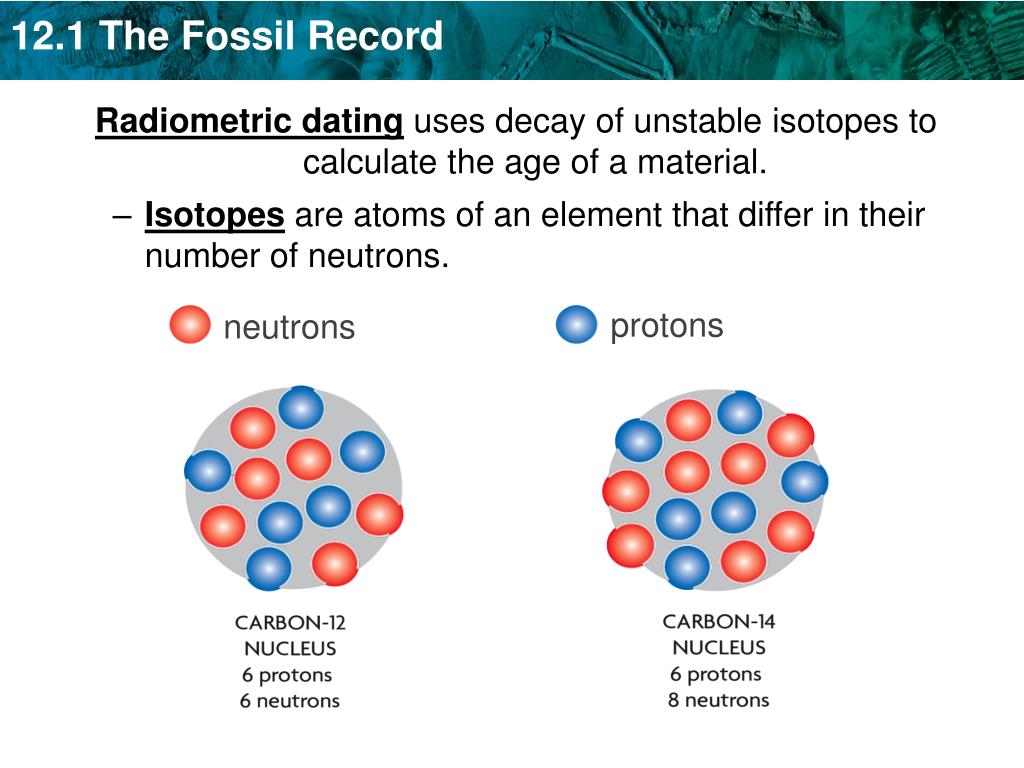 12.1 The Fossil Record

Radiometric dating uses decay of unstable isotopes to calculate the age of a material.

– Isotopes are atoms of an element that differ in their number of neutrons.

neutrons

protons

CARBON-12
NUCLEUS
6 protons
6 neutrons

CARBON-14
NUCLEUS
6 protons
8 neutrons